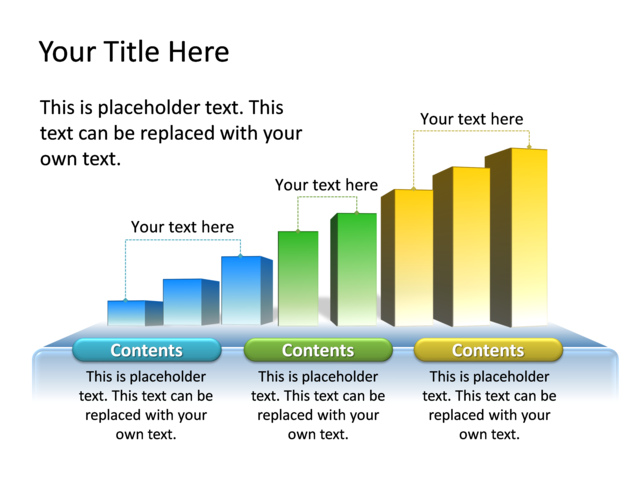 Your Title Here

This is placeholder text. This text can be replaced with your own text.

Your text here

Your text here

Your text here

Contents

This is placeholder text. This text can be replaced with your own text.

Contents

This is placeholder text. This text can be replaced with your own text.

Contents

This is placeholder text. This text can be replaced with your own text.